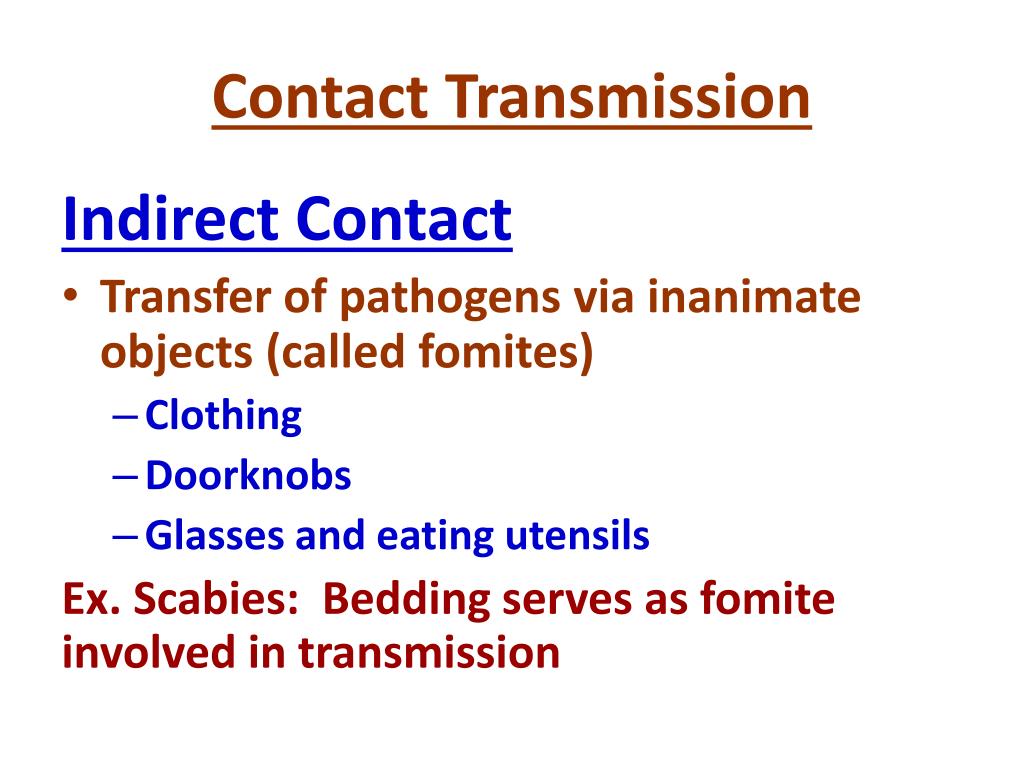 Contact Transmission

Indirect Contact

• Transfer of pathogens via inanimate objects (called fomites)
– Clothing
– Doorknobs
– Glasses and eating utensils

Ex. Scabies: Bedding serves as fomite involved in transmission